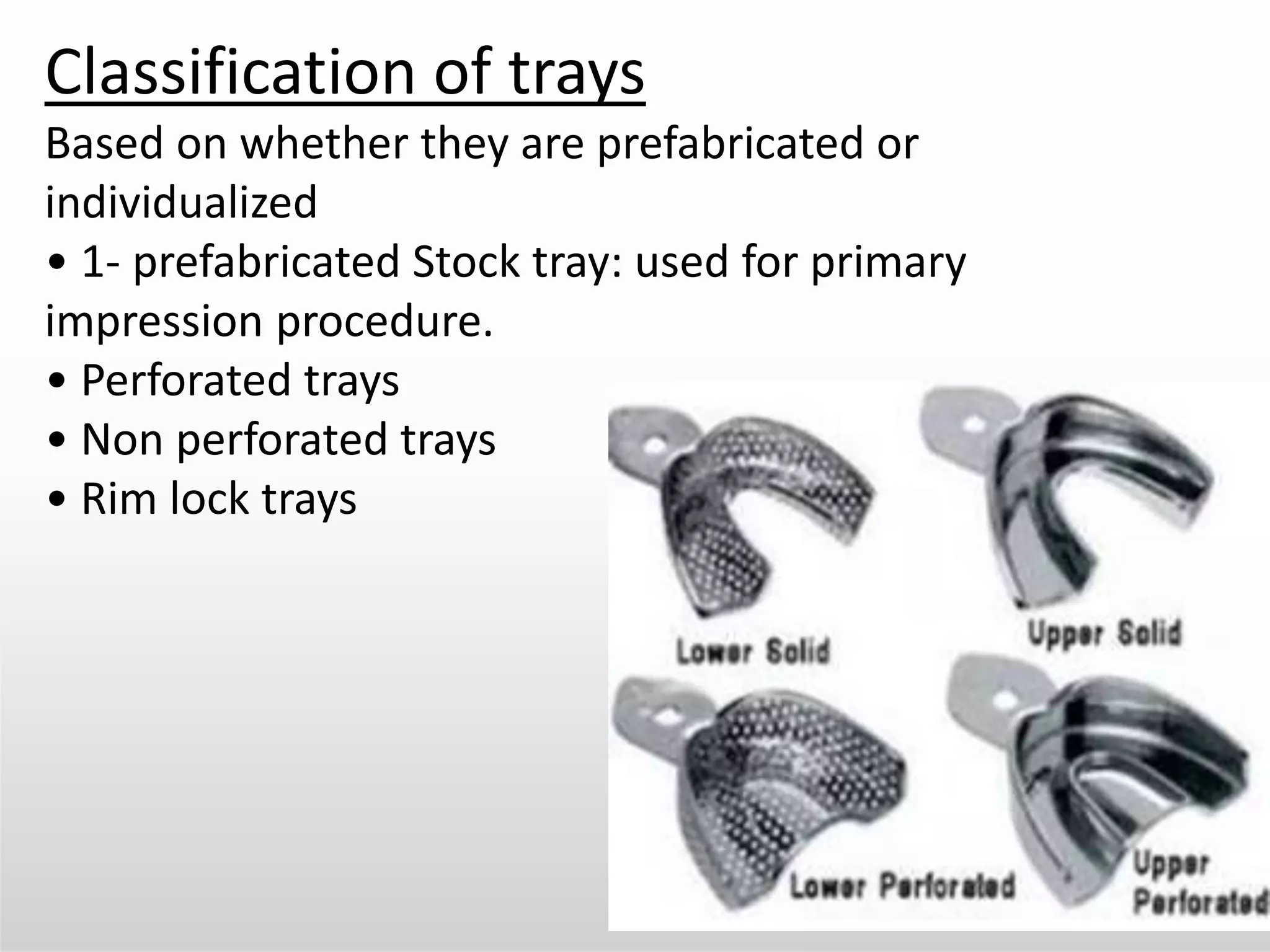 Classification of trays

Based on whether they are prefabricated or individualized

• 1- prefabricated Stock tray: used for primary impression procedure.
• Perforated trays
• Non perforated trays
• Rim lock trays

Lower Solid

Upper Solid

Lower Perforated

Upper Perforated